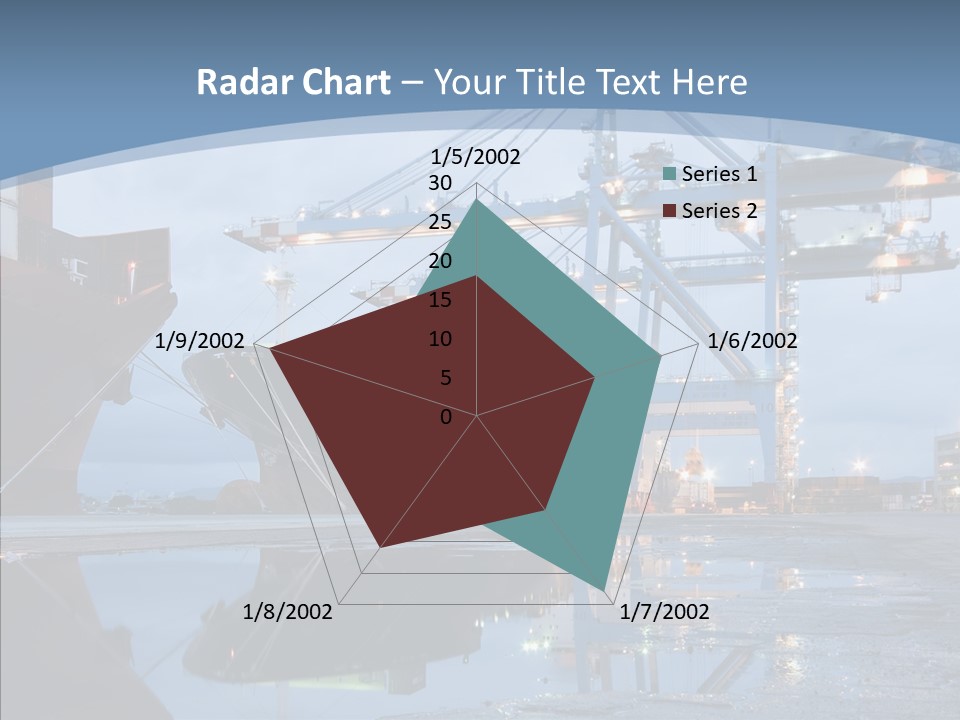 Radar Chart – Your Title Text Here

1/5/2002
30
25
20
15
10
5
0
1/6/2002
1/7/2002
1/8/2002
1/9/2002

Series 1
Series 2